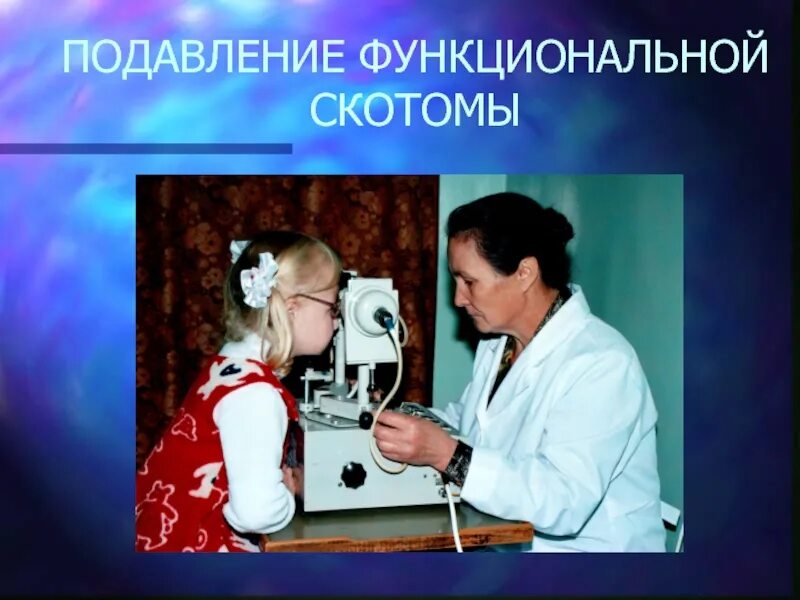 ПОДАВЛЕНИЕ ФУНКЦИОНАЛЬНОЙ СКОТОМЫ